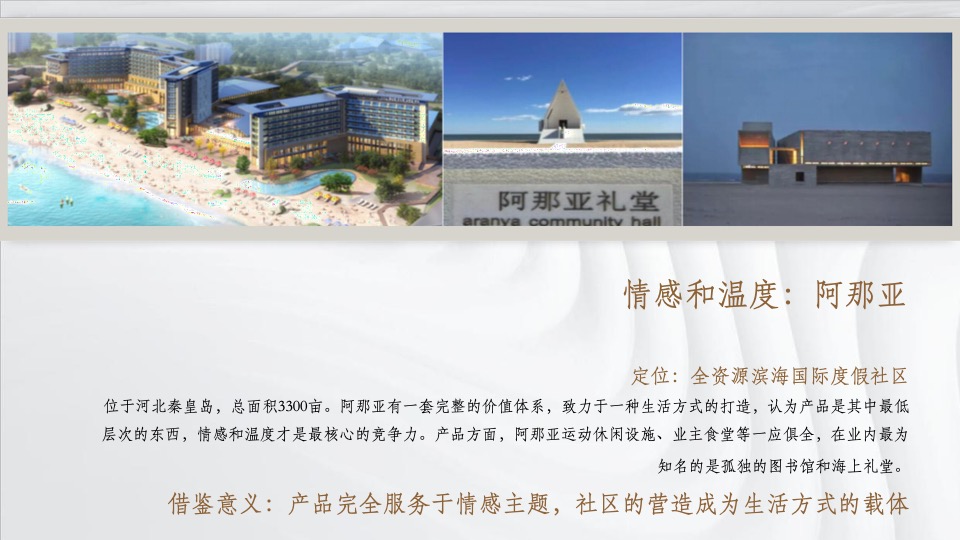 阿那亚礼堂
aranya community hall

情感和温度：阿那亚

定位：全资源滨海国际度假社区

位于河北秦皇岛，总面积3300亩。阿那亚有一套完整的价值体系，致力于一种生活方式的打造，认为产品是其中最低层次的东西，情感和温度才是最核心的竞争力。产品方面，阿那亚运动休闲设施、业主食堂等一应俱全，在业内最为知名的是孤独的图书馆和海上礼堂。

借鉴意义：产品完全服务于情感主题，社区的营造成为生活方式的载体